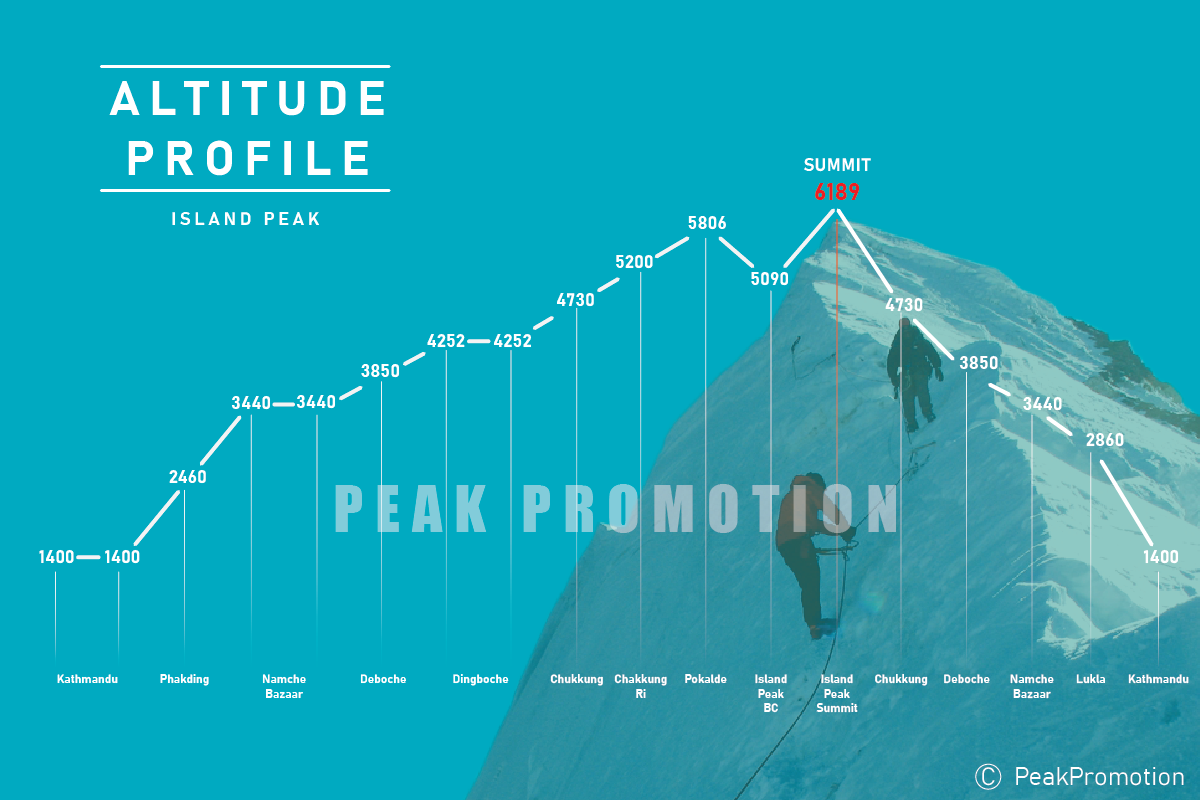 ALTITUDE PROFILE

ISLAND PEAK

SUMMIT
6189

1400 1400 2460 3440 3440 3850 4252 4252 4730 5200 5806 5090 4730 3850 3440 2860 1400

PEAK PROMOTION

Kathmandu
Phakding
Namche Bazaar
Deboche
Dingboche
Chukkung
Chakkung Ri
Pokalde
Island Peak BC
Island Peak Summit
Chukkung
Deboche
Namche Bazaar
Lukla
Kathmandu

© PeakPromotion